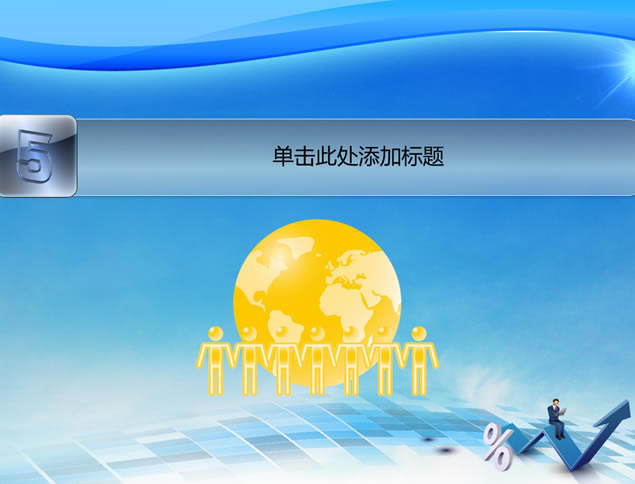 5

单击此处添加标题

%